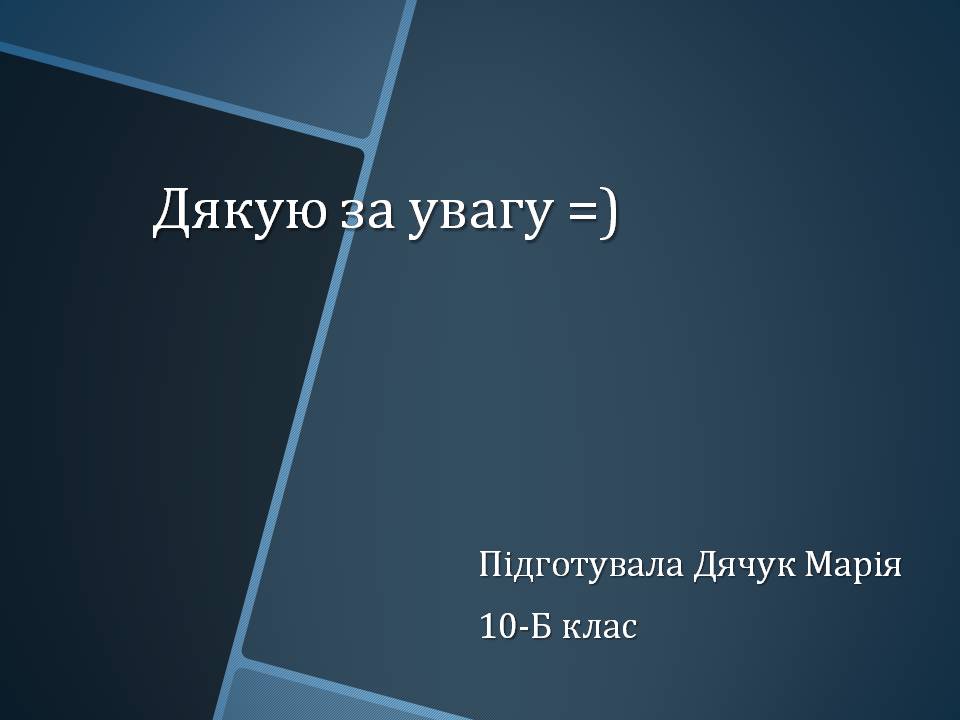 Дякую за увагу =)

Підготувала Дячук Марія

10-Б клас